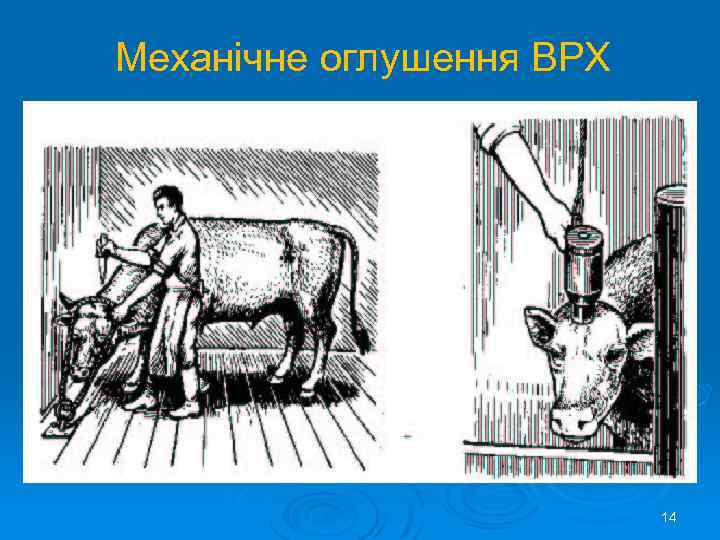 Механічне оглушення ВРХ

14